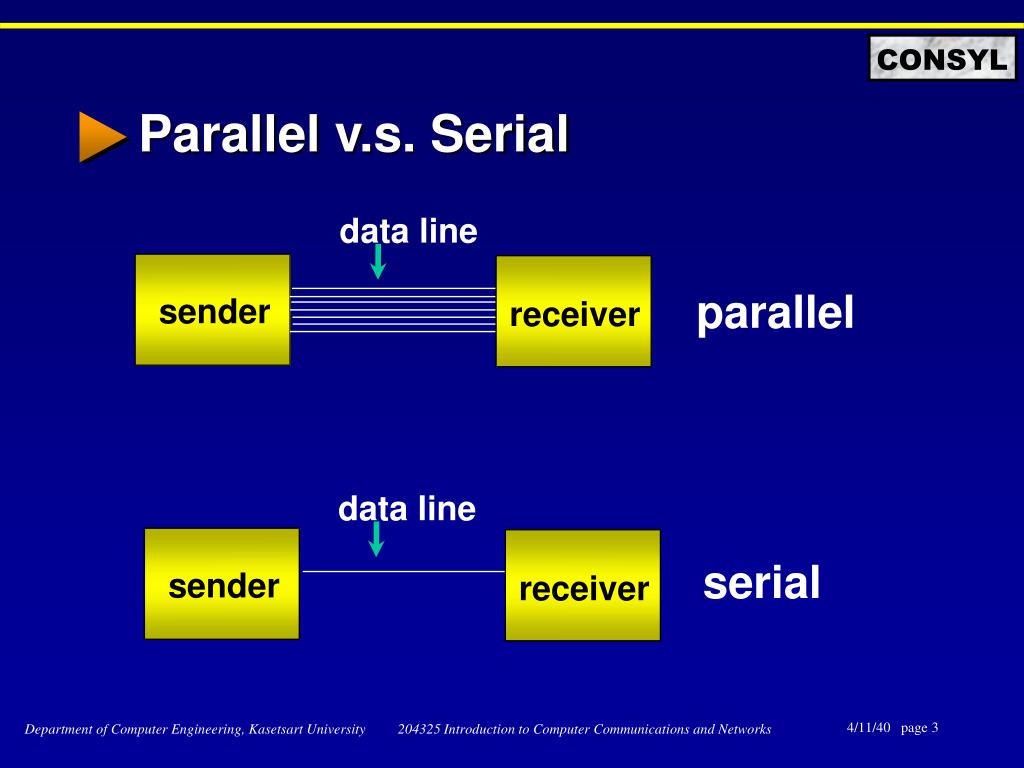 CONSYL

Parallel v.s. Serial

data line

sender

receiver

parallel

data line

sender

receiver

serial

Department of Computer Engineering, Kasetsart University 204325 Introduction to Computer Communications and Networks 4/11/40 page 3